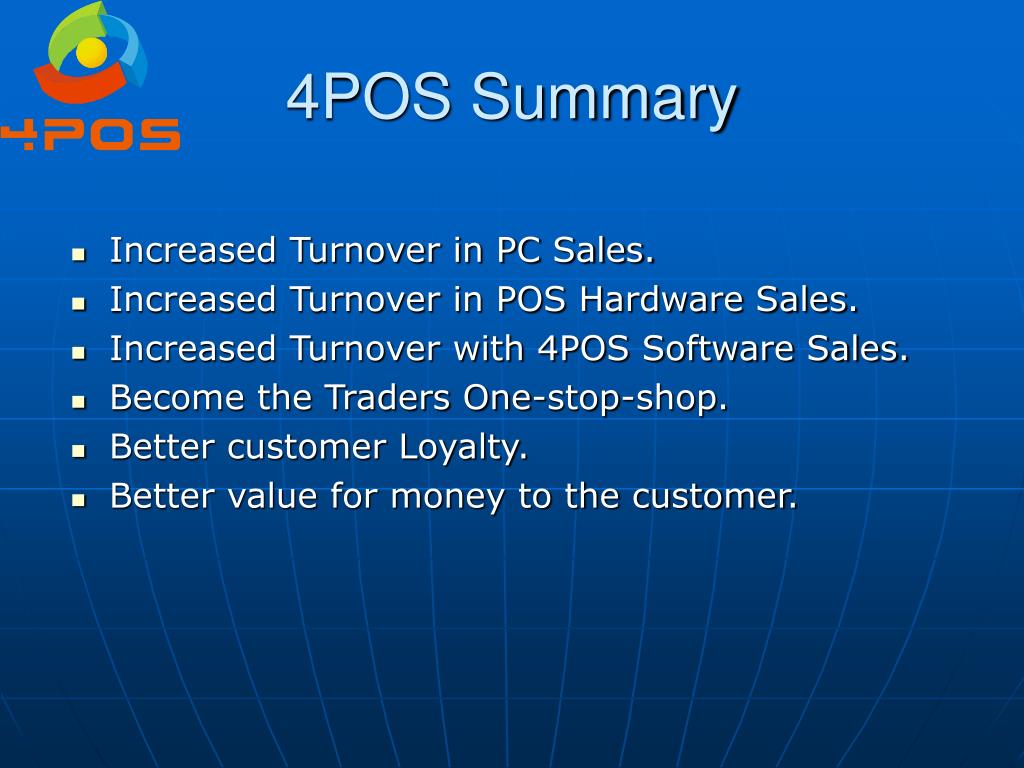 4POS

4POS Summary

- Increased Turnover in PC Sales.
- Increased Turnover in POS Hardware Sales.
- Increased Turnover with 4POS Software Sales.
- Become the Traders One-stop-shop.
- Better customer Loyalty.
- Better value for money to the customer.